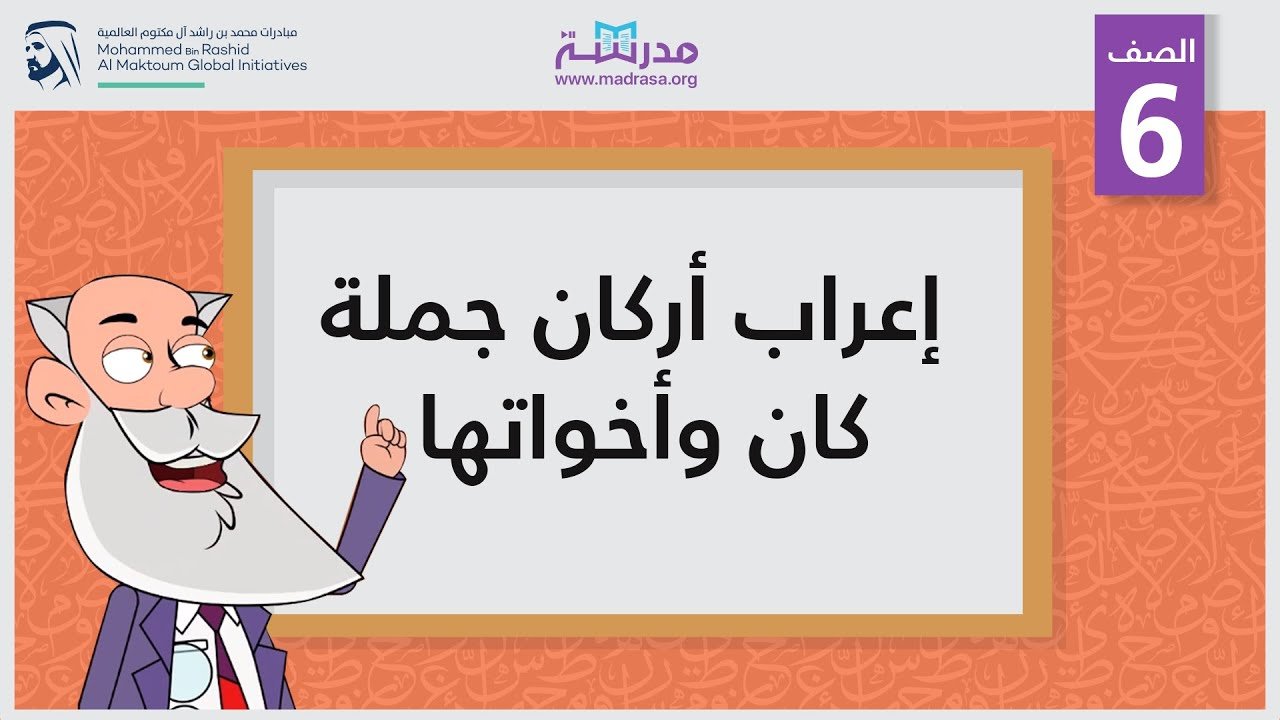 مبادرات محمد بن راشد آل مكتوم العالمية
Mohammed Bin Rashid
Al Maktoum Global Initiatives

مدرسة
www.madrasa.org

الصف
6

إعراب أركان جملة
كان وأخواتها